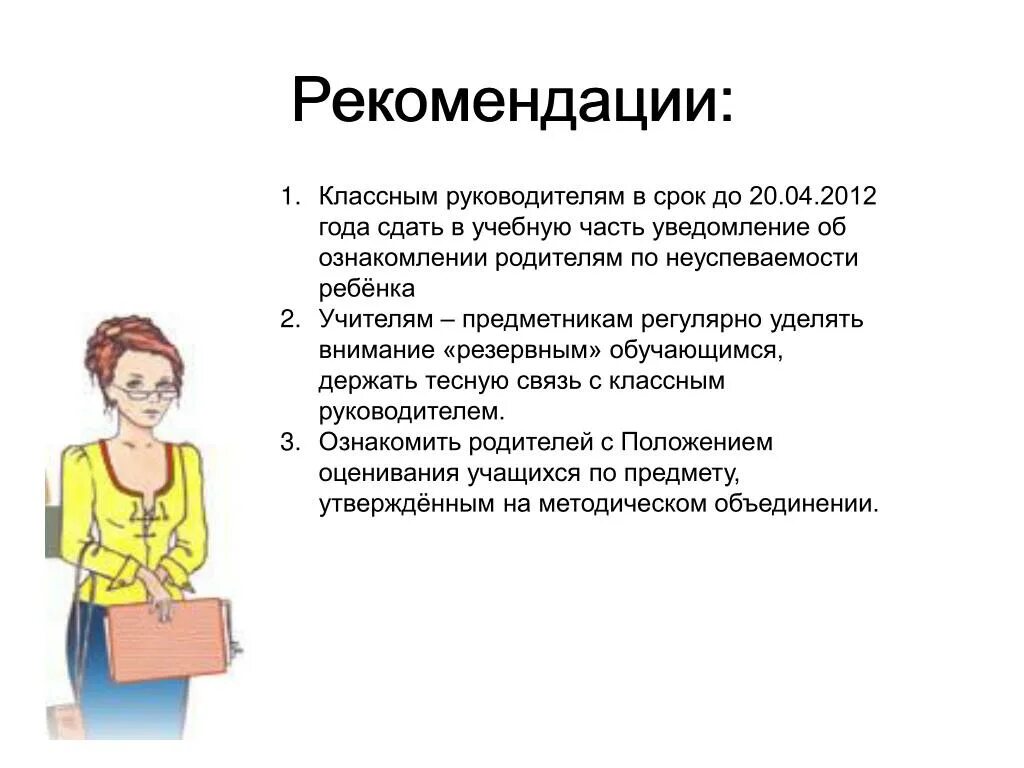 Рекомендации:

1. Классным руководителям в срок до 20.04.2012 года сдать в учебную часть уведомление об ознакомлении родителям по неуспеваемости ребёнка
2. Учителям – предметникам регулярно уделять внимание «резервным» обучающимся, держать тесную связь с классным руководителем.
3. Ознакомить родителей с Положением оценивания учащихся по предмету, утверждённым на методическом объединении.